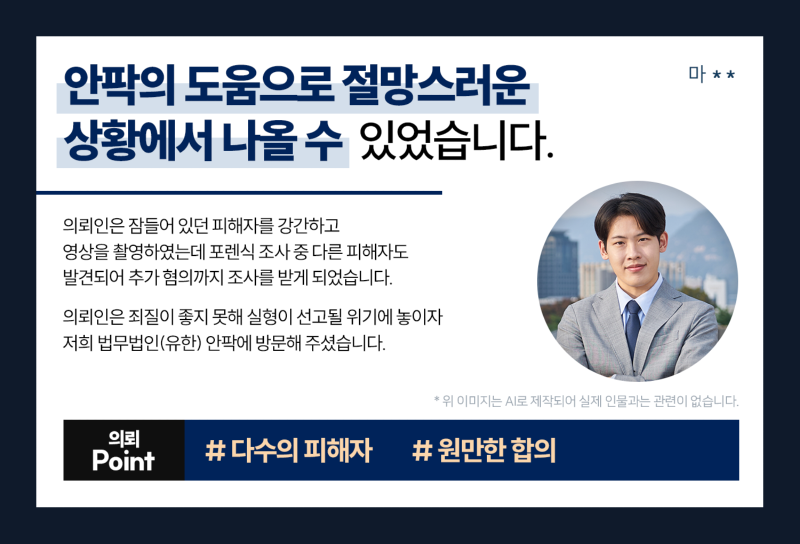 안팍의 도움으로 절망스러운 상황에서 나올 수 있었습니다.

마 * *

의뢰인은 잠들어 있던 피해자를 강간하고 영상을 촬영하였는데 포렌식 조사 중 다른 피해자도 발견되어 추가 혐의까지 조사를 받게 되었습니다.

의뢰인은 죄질이 좋지 못해 실형이 선고될 위기에 놓이자 저희 법무법인(유한) 안팍에 방문해 주셨습니다.

* 위 이미지는 AI로 제작되어 실제 인물과는 관련이 없습니다.

의뢰 Point

# 다수의 피해자

# 원만한 합의